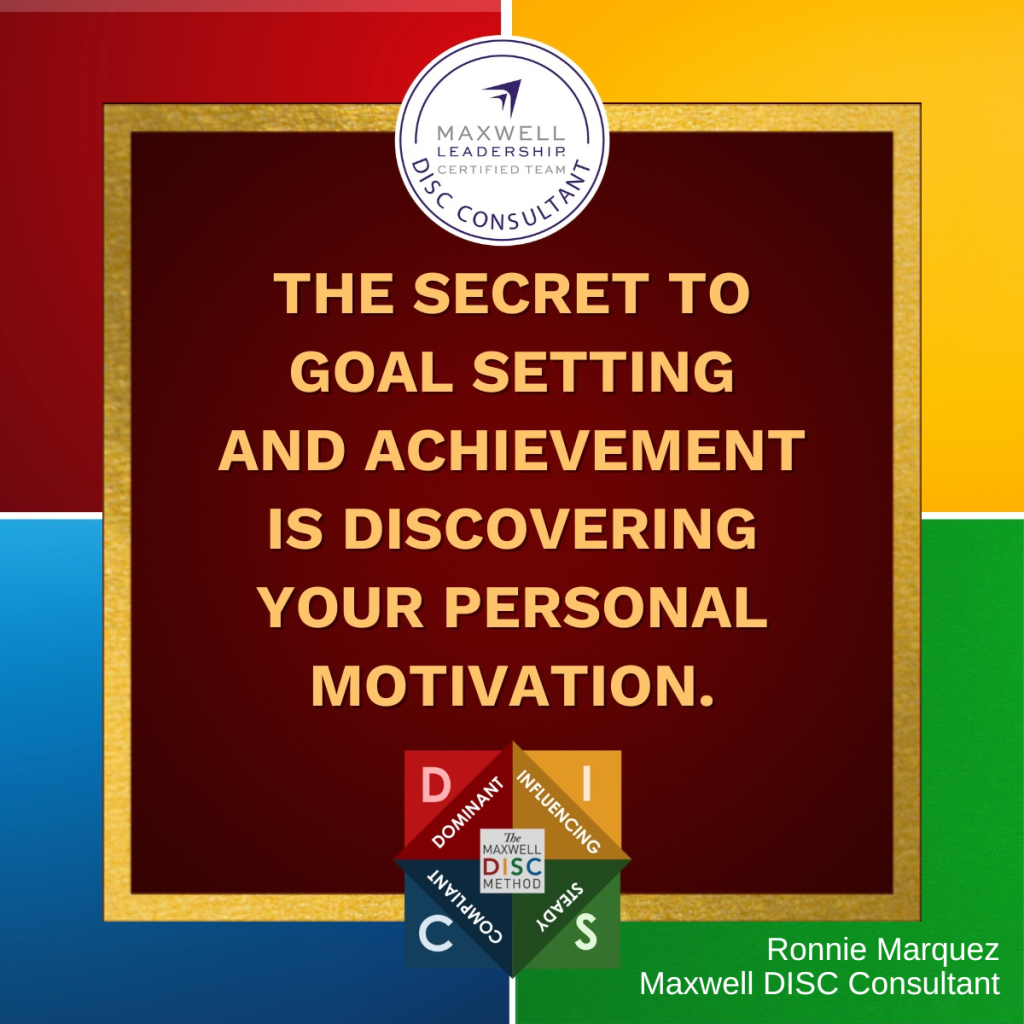 MAXWELL LEADERSHIP CERTIFIED TEAM DISC CONSULTANT

THE SECRET TO GOAL SETTING AND ACHIEVEMENT IS DISCOVERING YOUR PERSONAL MOTIVATION.

D I
DOMINANT INFLUENCING
The MAXWELL DISC METHOD
COMPLIANT STEADY
C S

Ronnie Marquez
Maxwell DISC Consultant